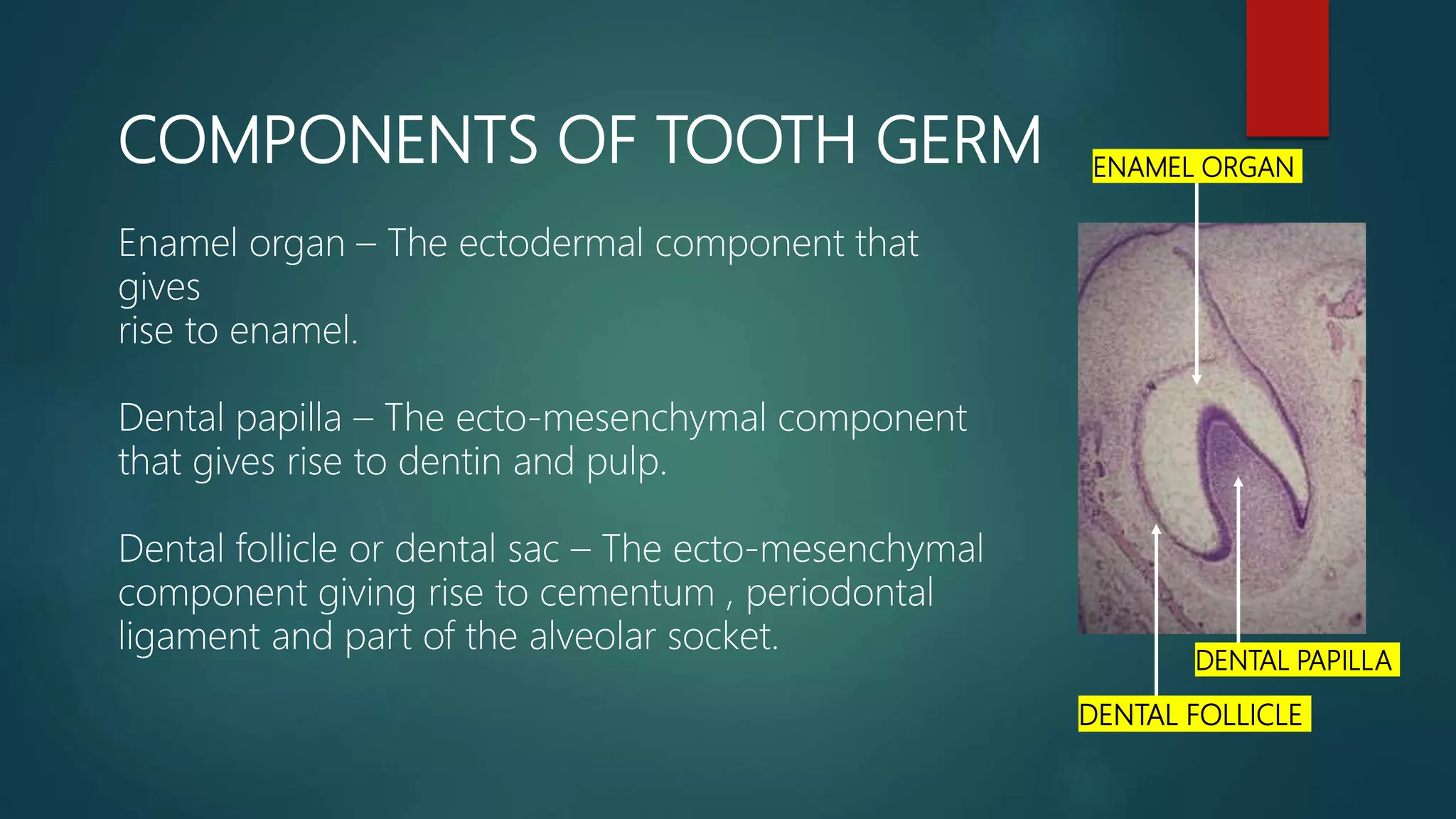 COMPONENTS OF TOOTH GERM

Enamel organ – The ectodermal component that gives rise to enamel.

Dental papilla – The ecto-mesenchymal component that gives rise to dentin and pulp.

Dental follicle or dental sac – The ecto-mesenchymal component giving rise to cementum , periodontal ligament and part of the alveolar socket.

ENAMEL ORGAN

DENTAL PAPILLA

DENTAL FOLLICLE